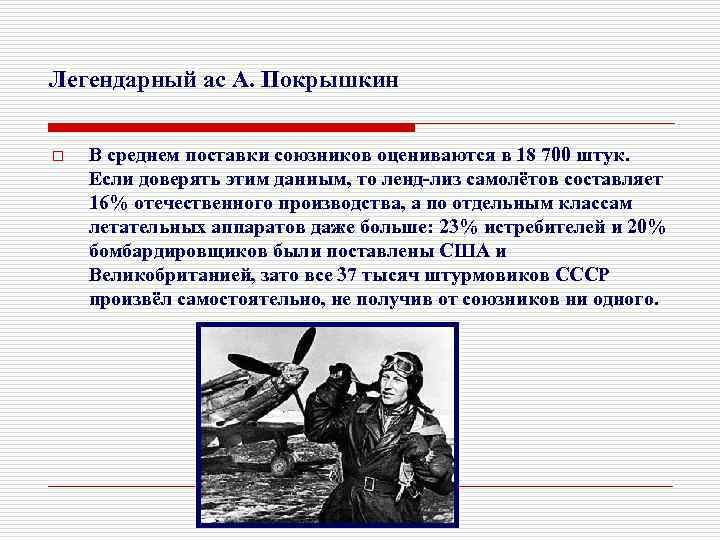 Легендарный ас А. Покрышкин

В среднем поставки союзников оцениваются в 18 700 штук. Если доверять этим данным, то ленд-лиз самолётов составляет 16% отечественного производства, а по отдельным классам летательных аппаратов даже больше: 23% истребителей и 20% бомбардировщиков были поставлены США и Великобританией, зато все 37 тысяч штурмовиков СССР произвёл самостоятельно, не получив от союзников ни одного.